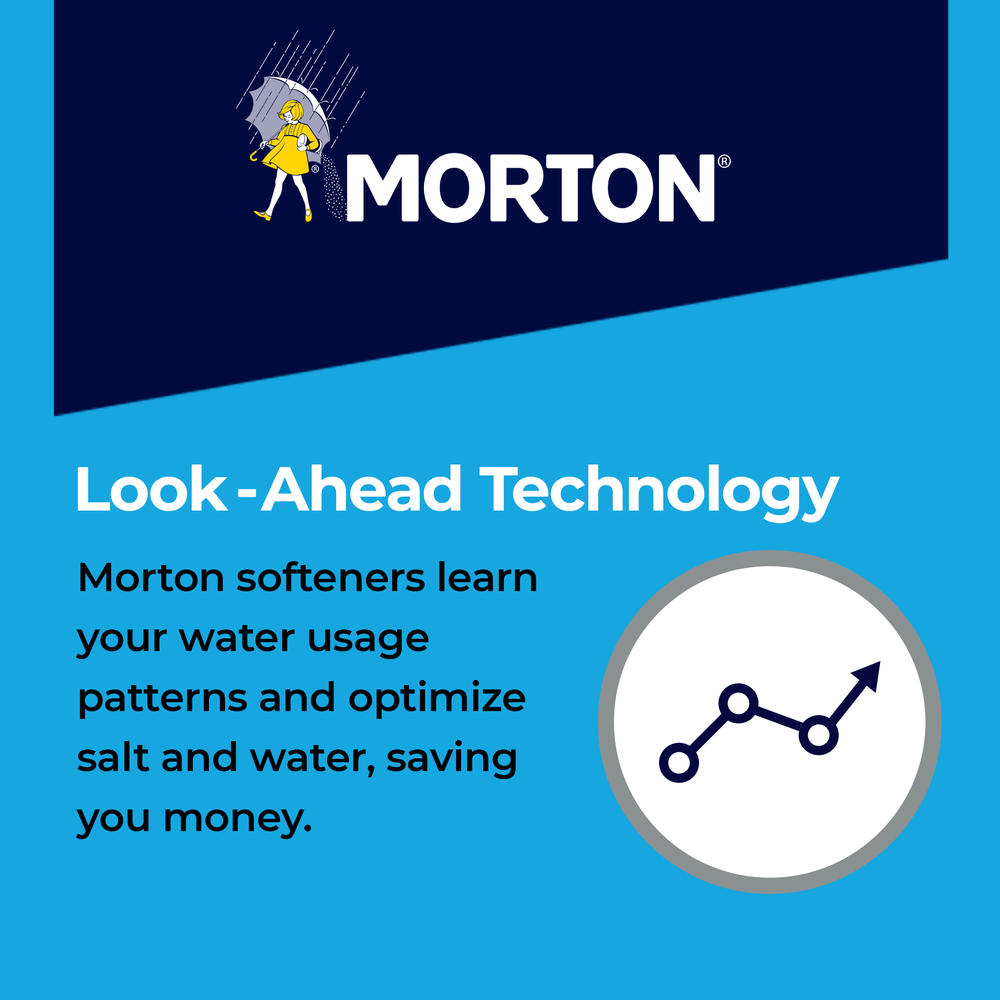 MORTON®

Look-Ahead Technology

Morton softeners learn your water usage patterns and optimize salt and water, saving you money.